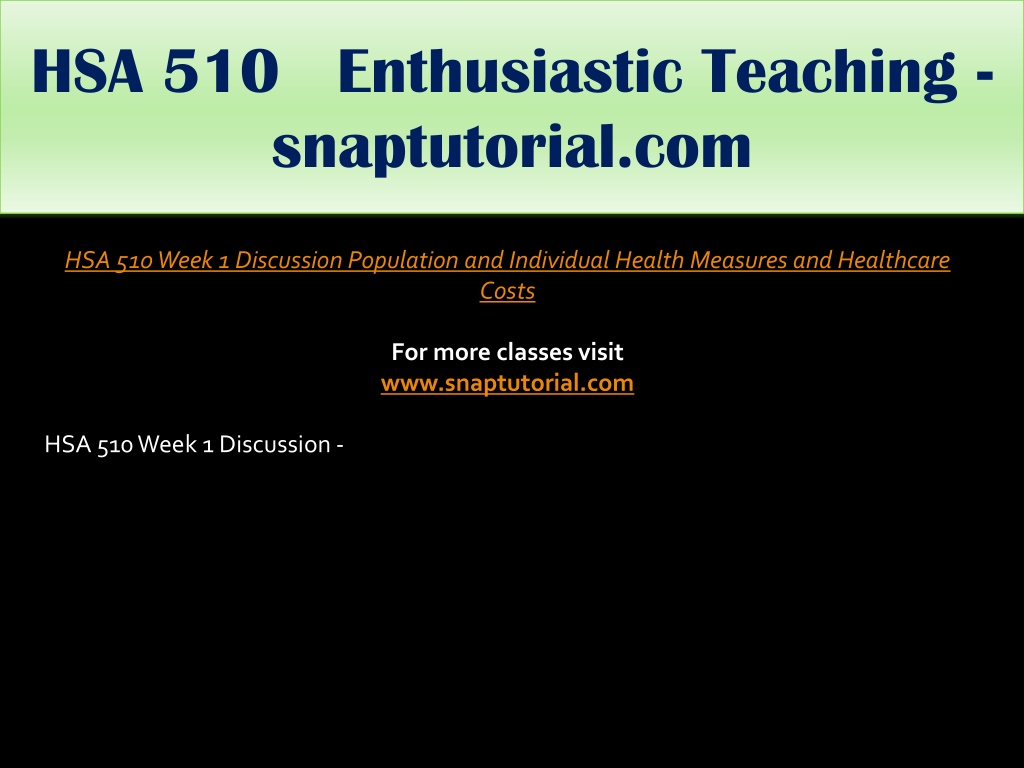 HSA 510 Enthusiastic Teaching - snaptutorial.com

HSA 510 Week 1 Discussion Population and Individual Health Measures and Healthcare Costs

For more classes visit
www.snaptutorial.com

HSA 510 Week 1 Discussion -